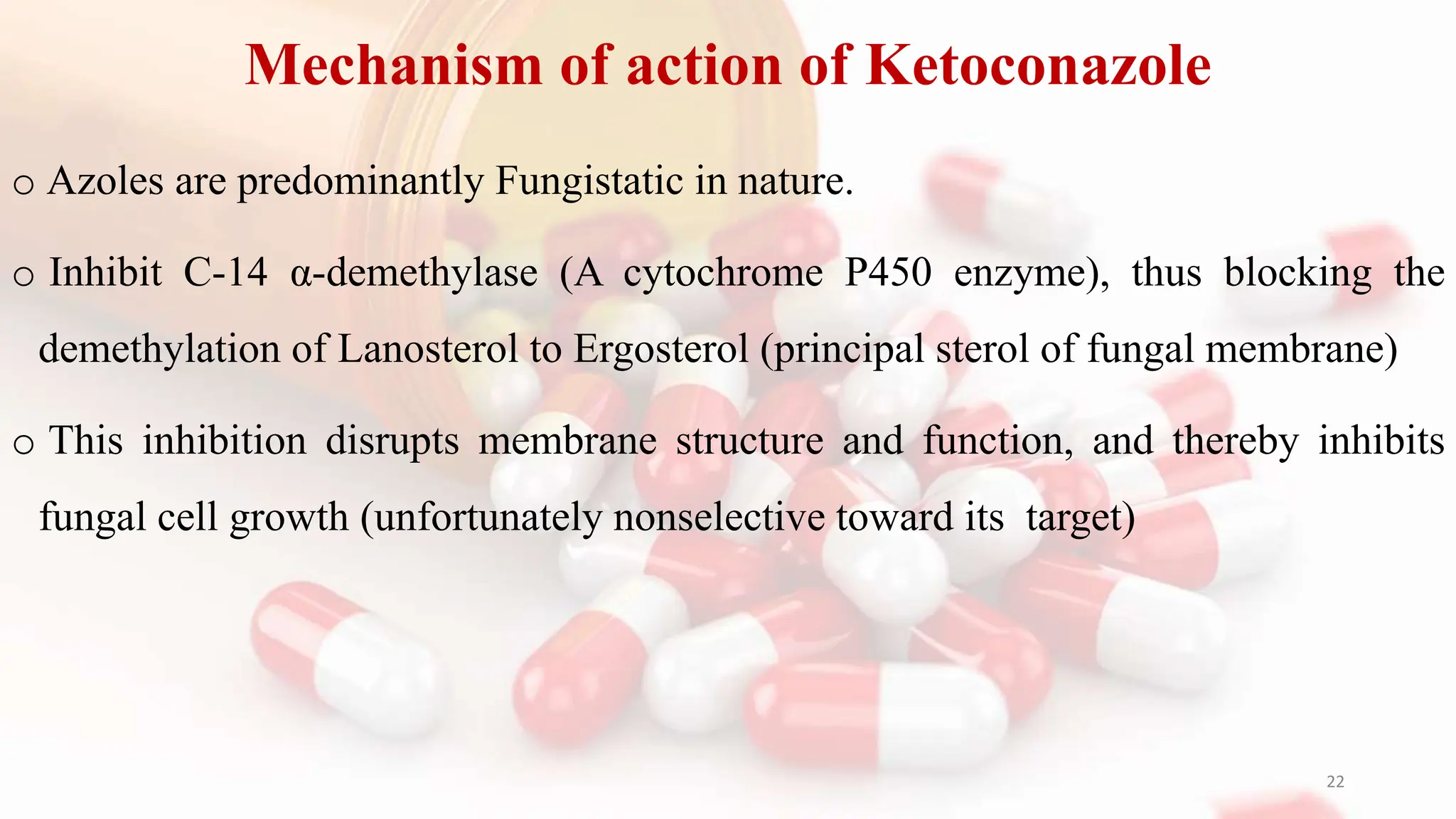 Mechanism of action of Ketoconazole

o Azoles are predominantly Fungistatic in nature.

o Inhibit C-14 α-demethylase (A cytochrome P450 enzyme), thus blocking the demethylation of Lanosterol to Ergosterol (principal sterol of fungal membrane)

o This inhibition disrupts membrane structure and function, and thereby inhibits fungal cell growth (unfortunately nonselective toward its target)

22